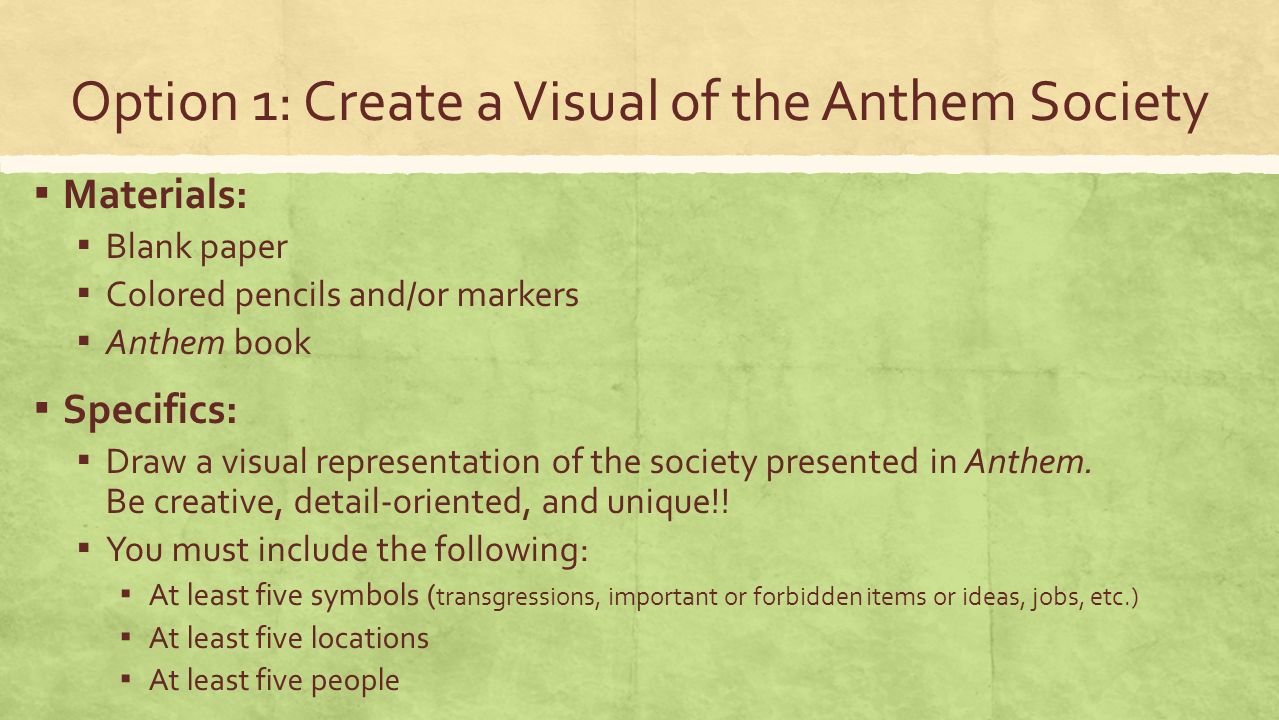 Option 1: Create a Visual of the Anthem Society

▪ Materials:
▪ Blank paper
▪ Colored pencils and/or markers
▪ Anthem book

▪ Specifics:
▪ Draw a visual representation of the society presented in Anthem. Be creative, detail-oriented, and unique!!
▪ You must include the following:
▪ At least five symbols (transgressions, important or forbidden items or ideas, jobs, etc.)
▪ At least five locations
▪ At least five people